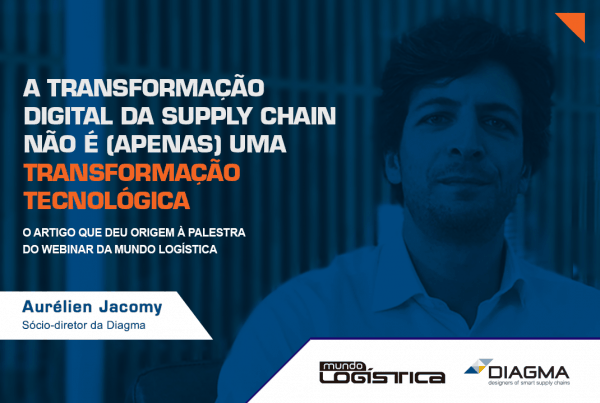 A TRANSFORMAÇÃO DIGITAL DA SUPPLY CHAIN NÃO É (APENAS) UMA TRANSFORMAÇÃO TECNOLÓGICA

O ARTIGO QUE DEU ORIGEM À PALESTRA DO WEBINAR DA MUNDO LOGÍSTICA

Aurélien Jacomy
Sócio-diretor da Diagma

mundo LOGÍSTICA

DIAGMA
designers of smart supply chains